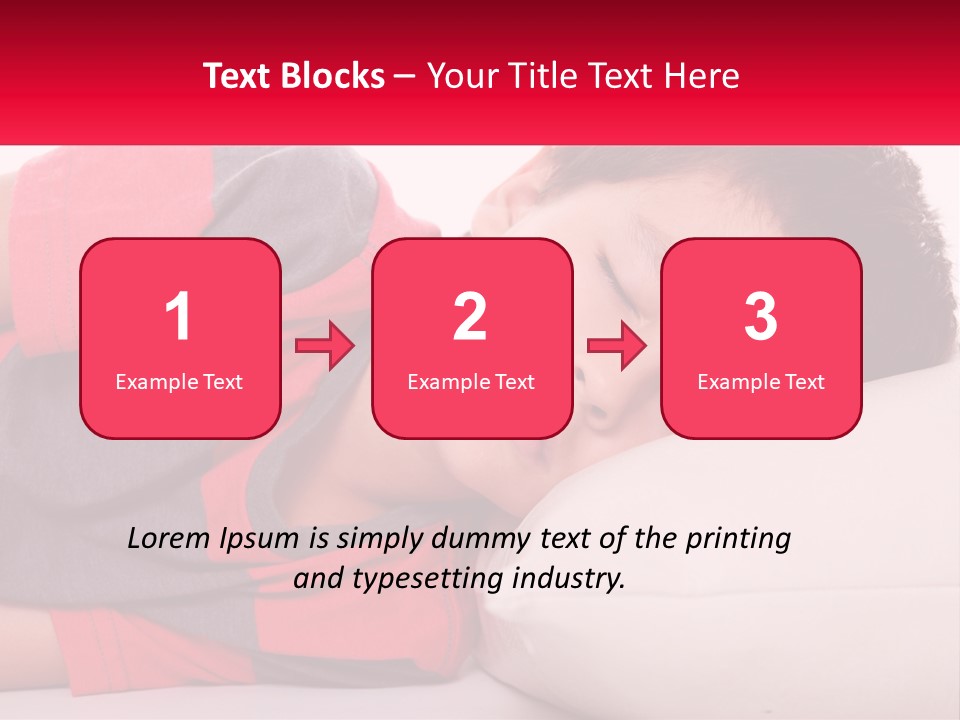 Text Blocks – Your Title Text Here

1
Example Text

2
Example Text

3
Example Text

Lorem Ipsum is simply dummy text of the printing and typesetting industry.